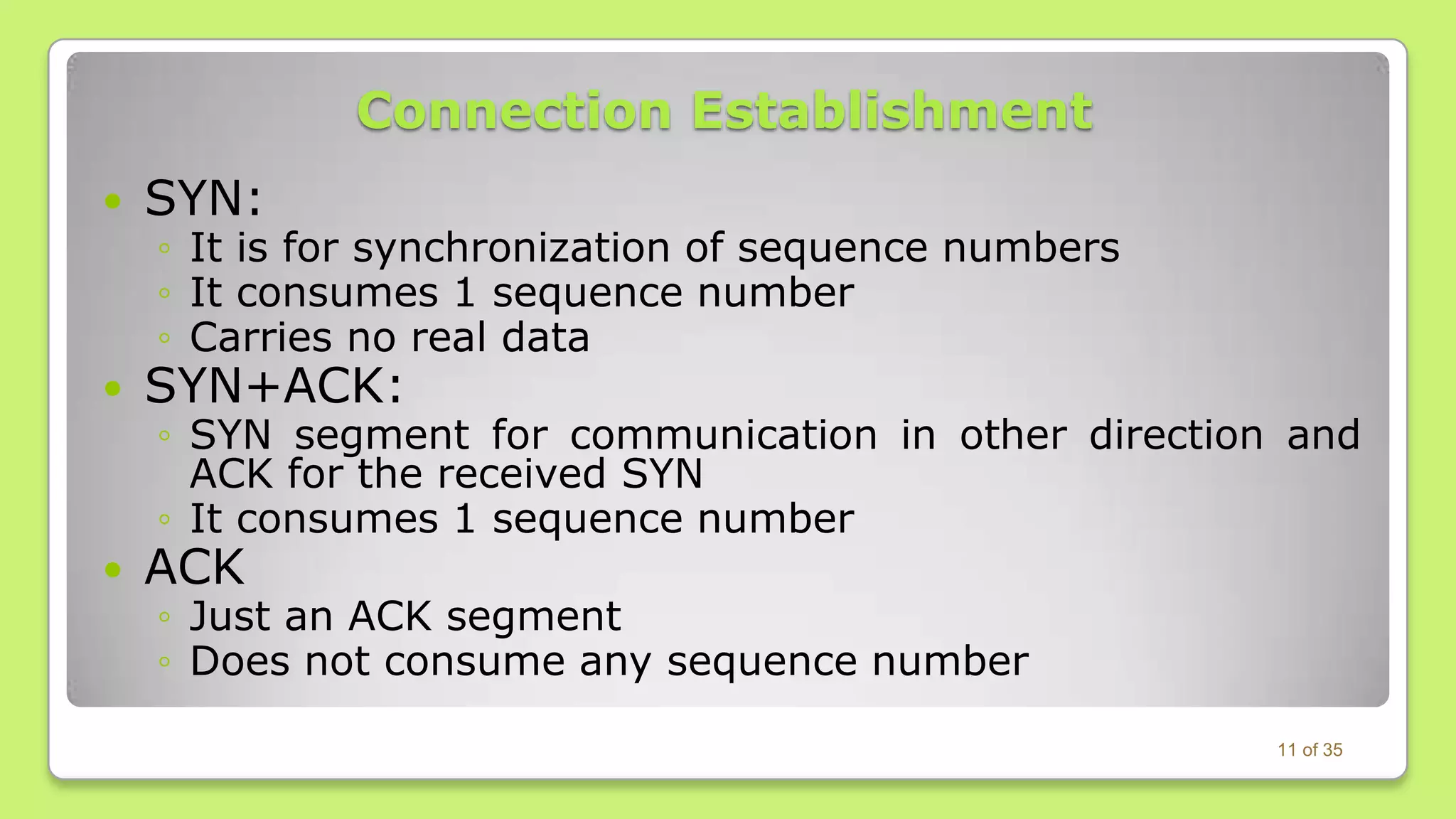 Connection Establishment

• SYN:
◦ It is for synchronization of sequence numbers
◦ It consumes 1 sequence number
◦ Carries no real data
• SYN+ACK:
◦ SYN segment for communication in other direction and ACK for the received SYN
◦ It consumes 1 sequence number
• ACK
◦ Just an ACK segment
◦ Does not consume any sequence number

11 of 35